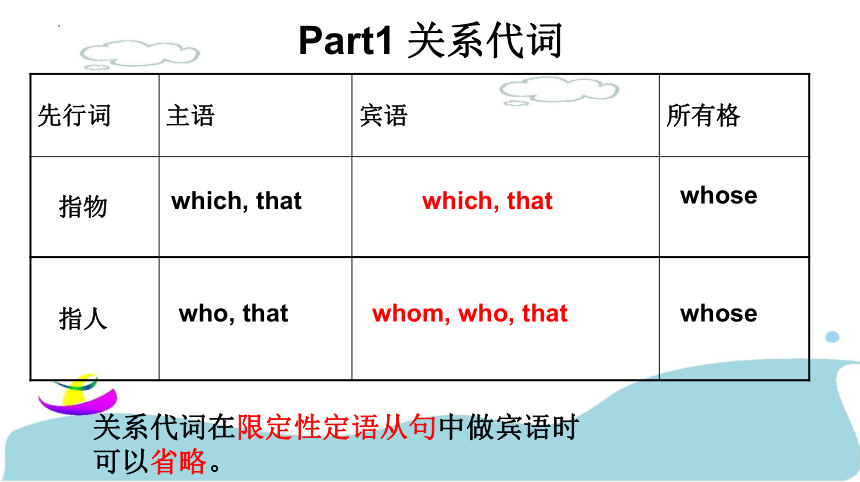 Part1 关系代词

| 先行词 | 主语 | 宾语 | 所有格 |
|---|---|---|---|
| 指物 | which, that | which, that | whose |
| 指人 | who, that | whom, who, that | whose |

关系代词在限定性定语从句中做宾语时可以省略。